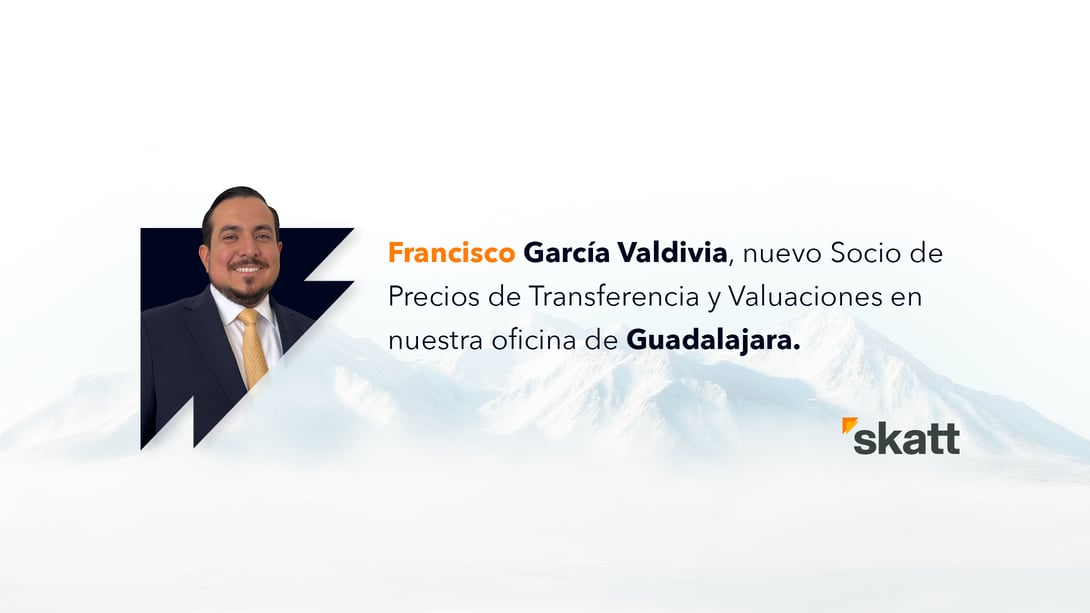 Francisco García Valdivia, nuevo Socio de Precios de Transferencia y Valuaciones en nuestra oficina de Guadalajara.

skatt